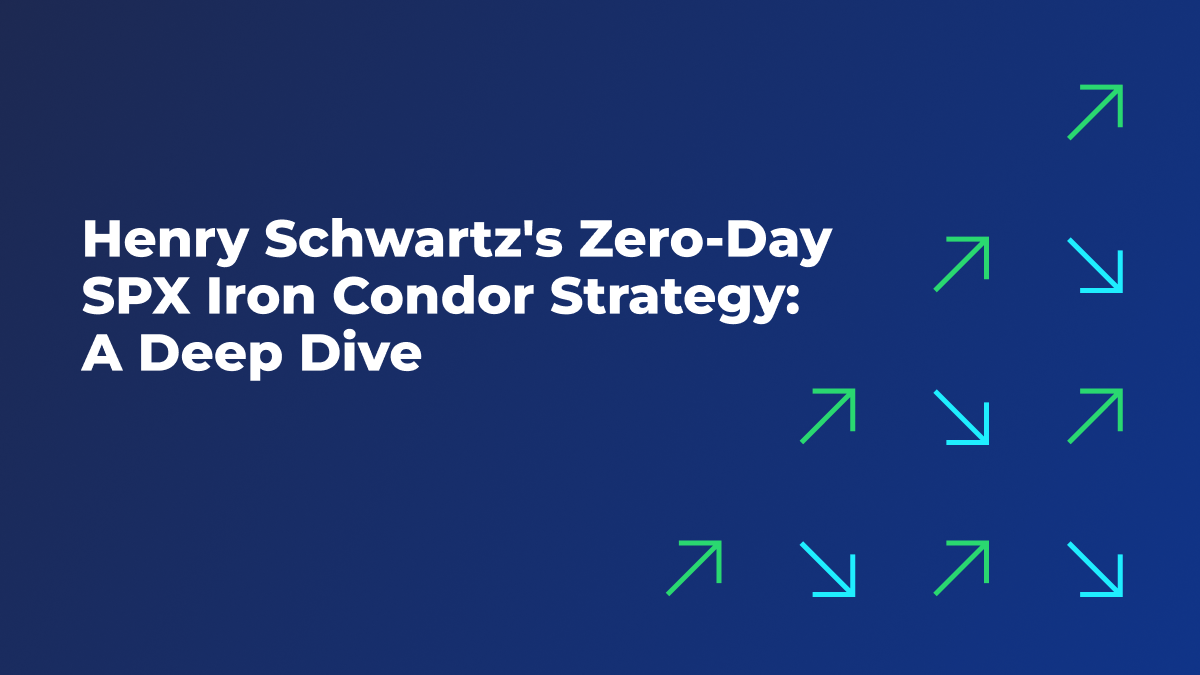 Henry Schwartz's Zero-Day SPX Iron Condor Strategy: A Deep Dive